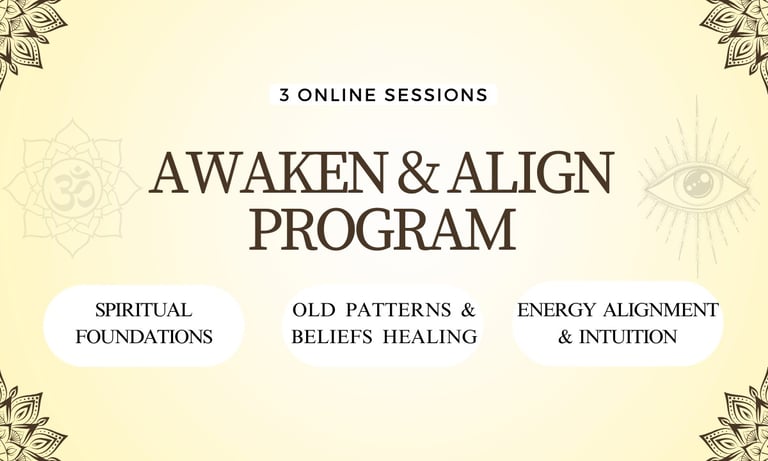 3 ONLINE SESSIONS

AWAKEN & ALIGN PROGRAM

SPIRITUAL FOUNDATIONS

OLD PATTERNS & BELIEFS HEALING

ENERGY ALIGNMENT & INTUITION